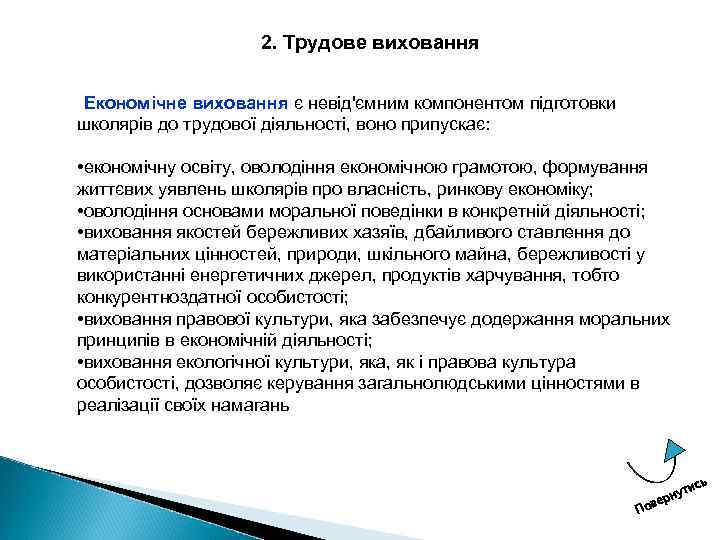 2. Трудове виховання

Економічне виховання є невід'ємним компонентом підготовки школярів до трудової діяльності, воно припускає:

•економічну освіту, оволодіння економічною грамотою, формування життєвих уявлень школярів про власність, ринкову економіку;
•оволодіння основами моральної поведінки в конкретній діяльності;
•виховання якостей бережливих хазяїв, дбайливого ставлення до матеріальних цінностей, природи, шкільного майна, бережливості у використанні енергетичних джерел, продуктів харчування, тобто конкурентноздатної особистості;
•виховання правової культури, яка забезпечує додержання моральних принципів в економічній діяльності;
•виховання екологічної культури, яка, як і правова культура особистості, дозволяє керування загальнолюдськими цінностями в реалізації своїх намагань

Повернутись